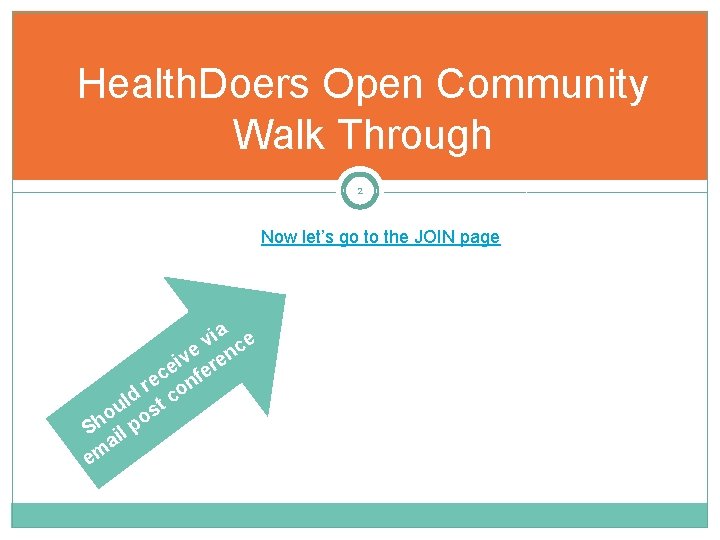 HealthDoers Open Community Walk Through

2

Now let's go to the JOIN page

Should receive via email post conference